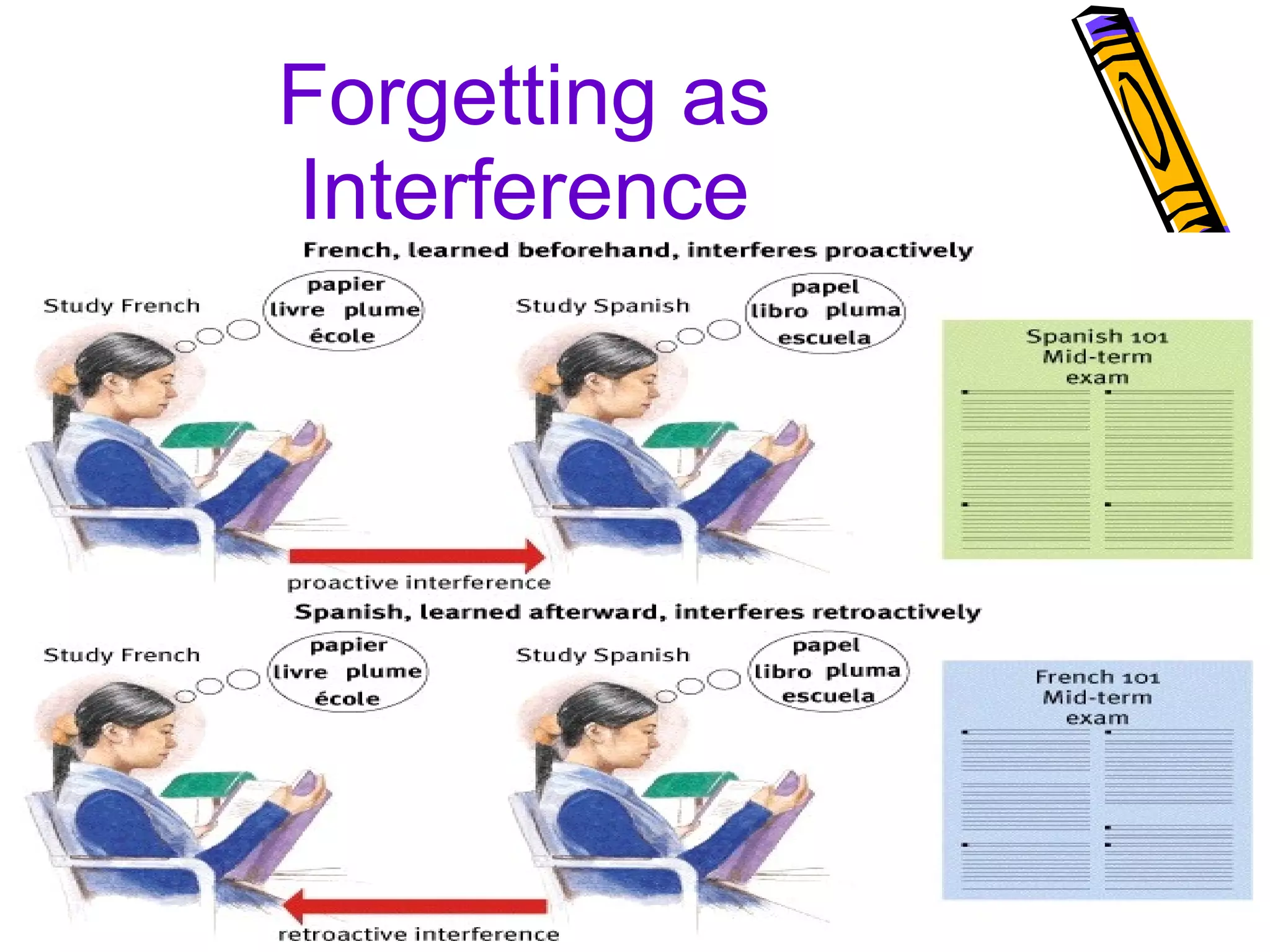 Forgetting as Interference

French, learned beforehand, interferes proactively

Study French

papier
livre plume
école

Study Spanish

papel
libro pluma
escuela

Spanish 101
Mid-term
exam

proactive interference

Spanish, learned afterward, interferes retroactively

Study French

papier
livre plume
école

Study Spanish

papel
libro pluma
escuela

French 101
Mid-term
exam

retroactive interference